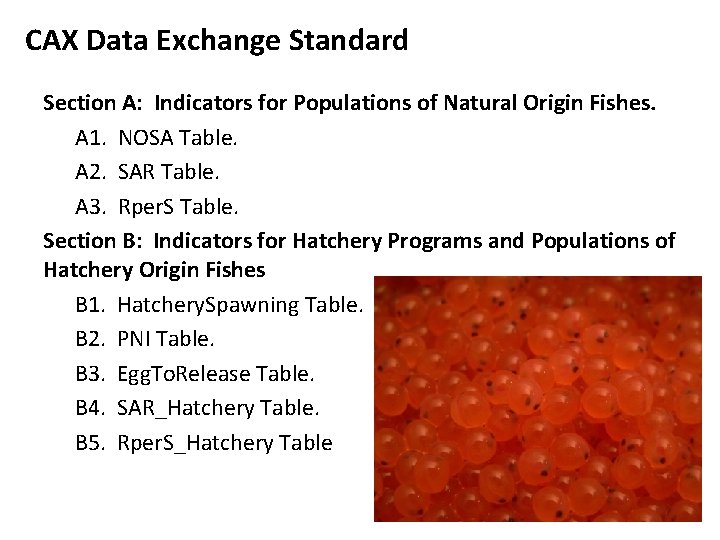 CAX Data Exchange Standard

Section A: Indicators for Populations of Natural Origin Fishes.

A1. NOSA Table.

A2. SAR Table.

A3. RperS Table.

Section B: Indicators for Hatchery Programs and Populations of Hatchery Origin Fishes

B1. HatcherySpawning Table.

B2. PNI Table.

B3. EggToRelease Table.

B4. SAR_Hatchery Table.

B5. RperS_Hatchery Table